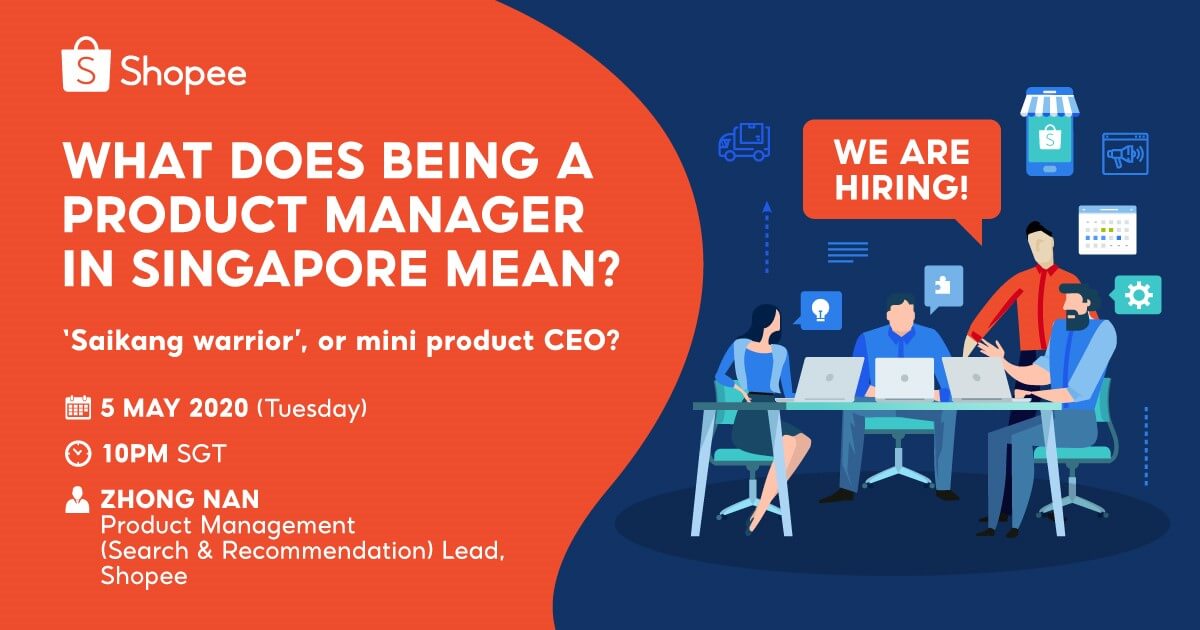 Shopee

WHAT DOES BEING A PRODUCT MANAGER IN SINGAPORE MEAN?

'Saikang warrior', or mini product CEO?

5 MAY 2020 (Tuesday)

10PM SGT

ZHONG NAN
Product Management (Search & Recommendation) Lead, Shopee

WE ARE HIRING!